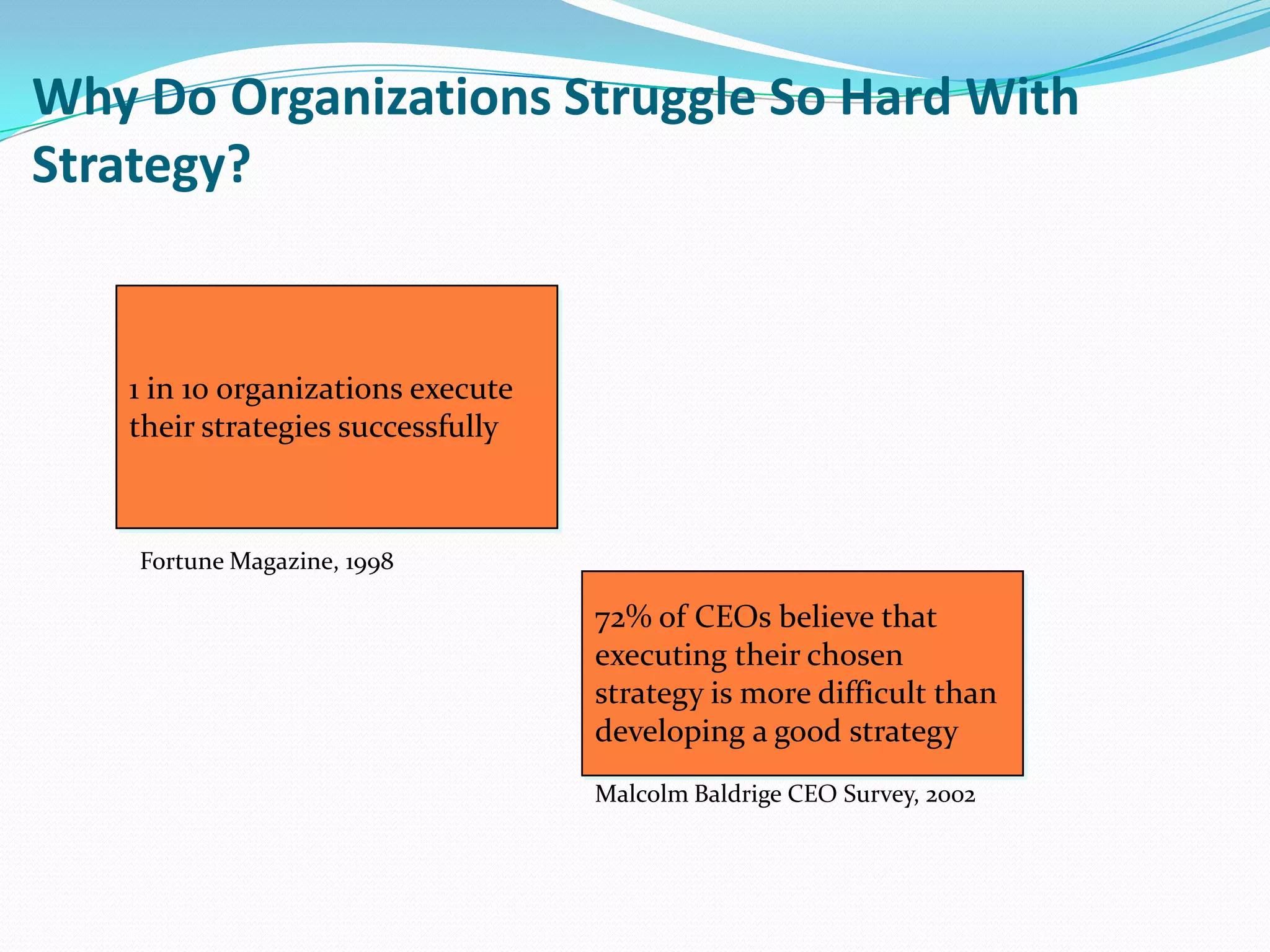 Why Do Organizations Struggle So Hard With Strategy?

1 in 10 organizations execute their strategies successfully

Fortune Magazine, 1998

72% of CEOs believe that executing their chosen strategy is more difficult than developing a good strategy

Malcolm Baldrige CEO Survey, 2002